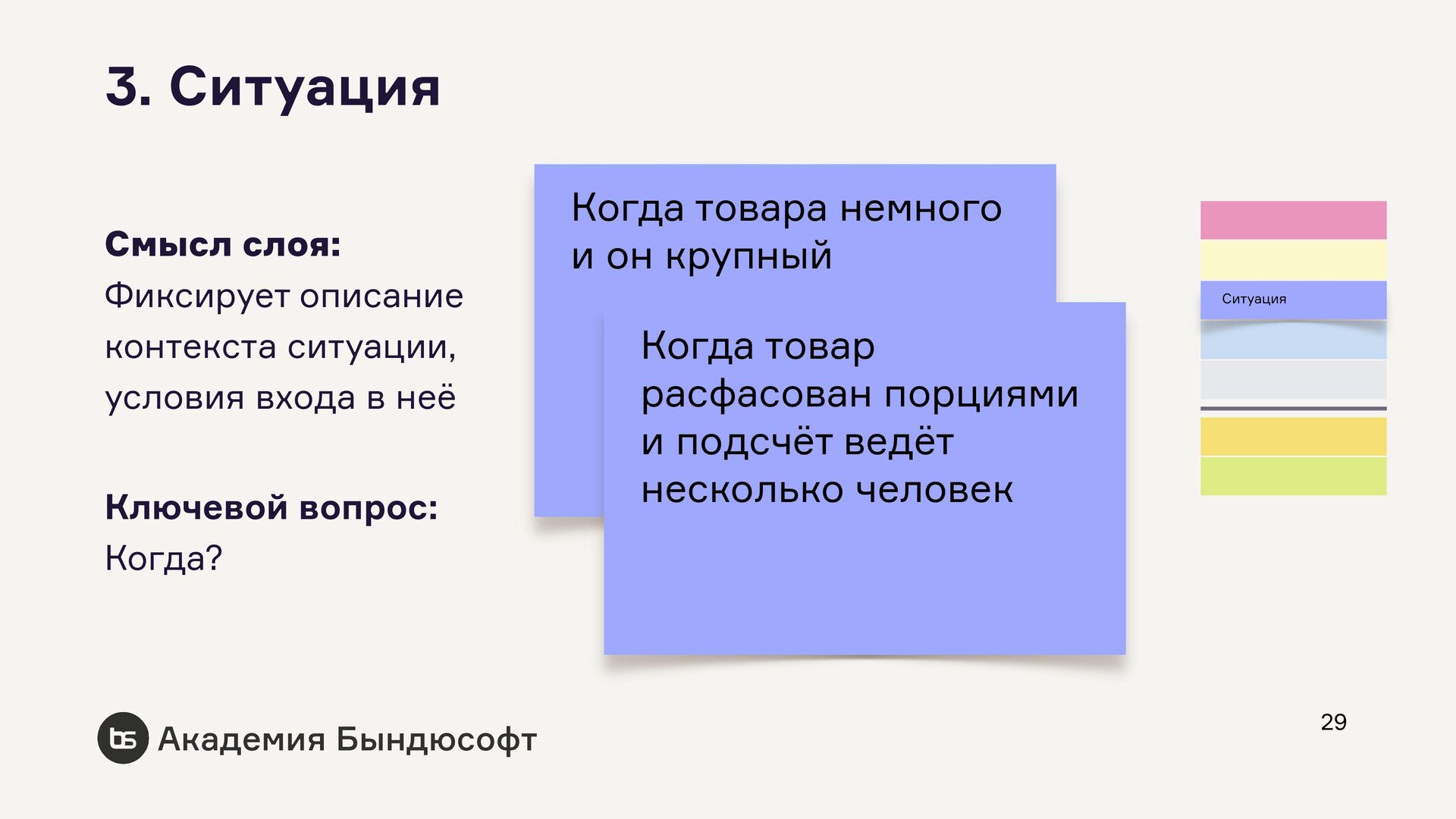 3. Ситуация

Смысл слоя:
Фиксирует описание контекста ситуации, условия входа в неё

Ключевой вопрос:
Когда?

Когда товара немного и он крупный

Когда товар расфасован порциями и подсчёт ведёт несколько человек

Ситуация

bs Академия Бындюсофт

29